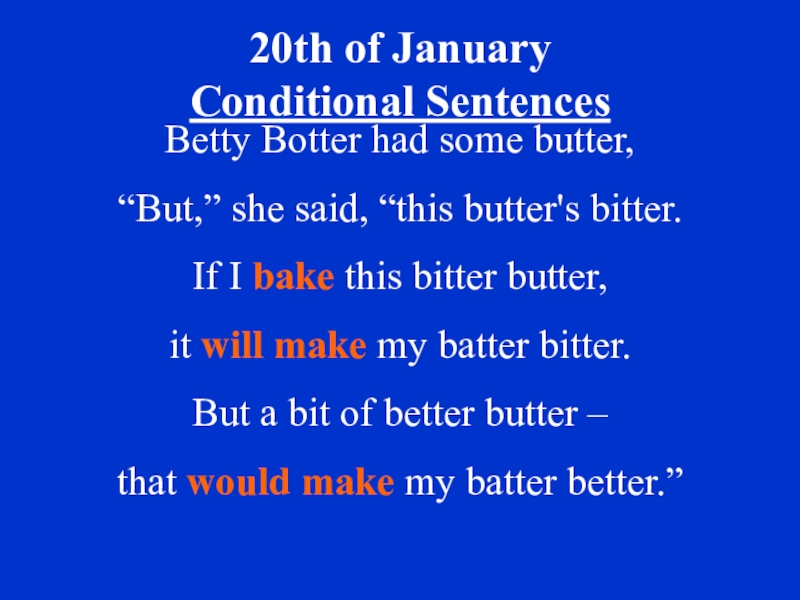 20th of January
Conditional Sentences

Betty Botter had some butter,

“But,” she said, “this butter's bitter.

If I bake this bitter butter,

it will make my batter bitter.

But a bit of better butter –

that would make my batter better.”